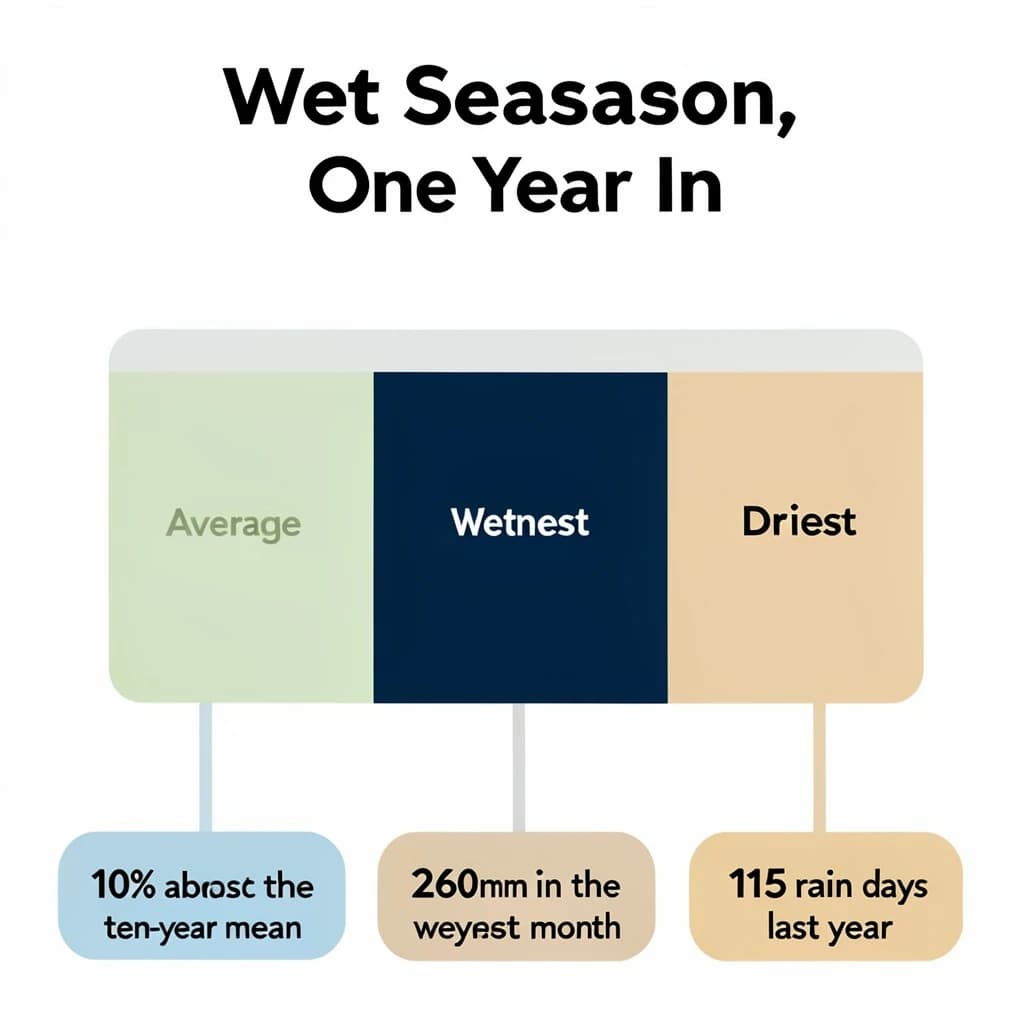 Wet Seasason, One Year In

Average

Wetnest

Driest

10% abrost the ten-year mean

260mm in the weyest month

115 rain days last year